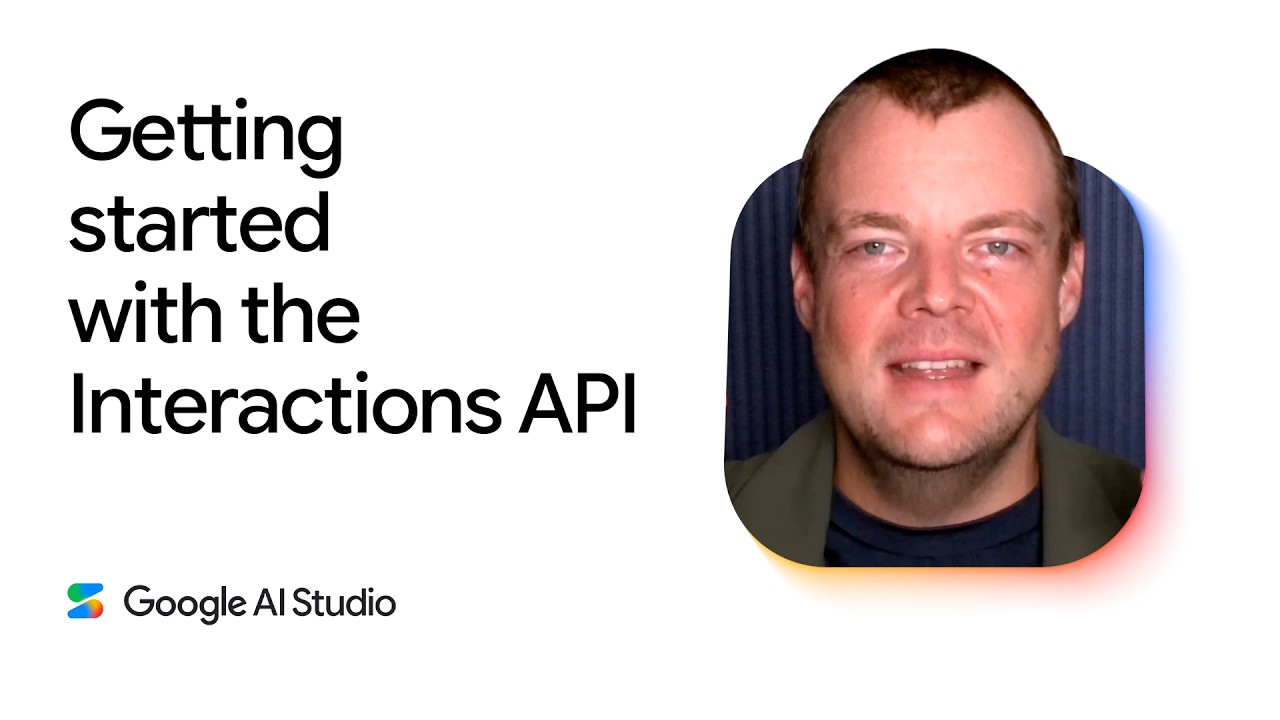 Getting started with the Interactions API

Google AI Studio